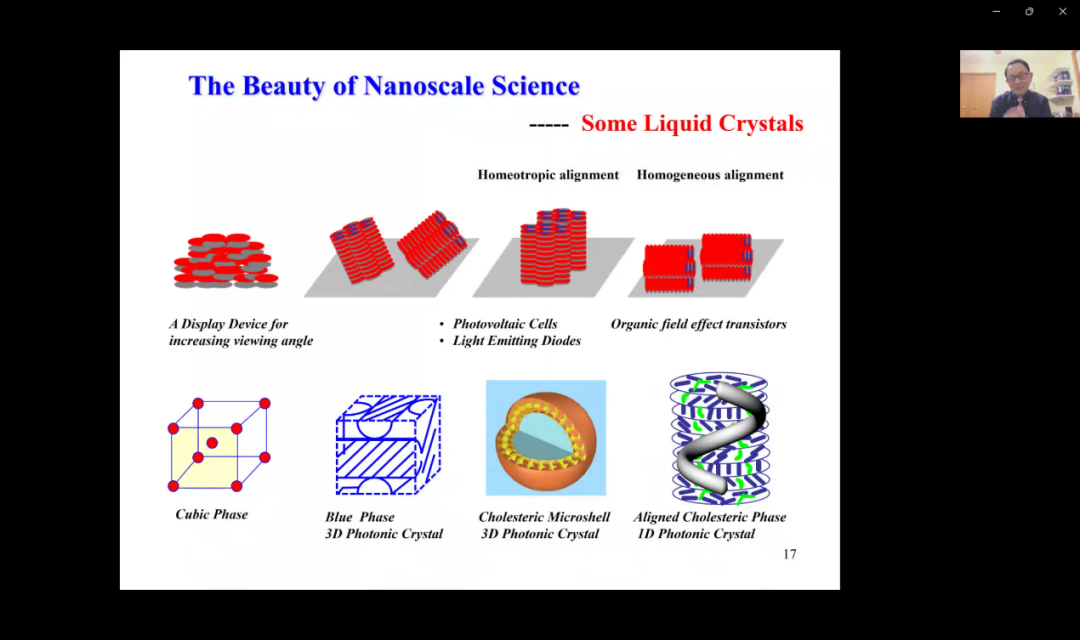 The Beauty of Nanoscale Science

----- Some Liquid Crystals

Homeotropic alignment Homogeneous alignment

A Display Device for increasing viewing angle

• Photovoltaic Cells
• Light Emitting Diodes

Organic field effect transistors

Cubic Phase

Blue Phase
3D Photonic Crystal

Cholesteric Microshell
3D Photonic Crystal

Aligned Cholesteric Phase
1D Photonic Crystal

17